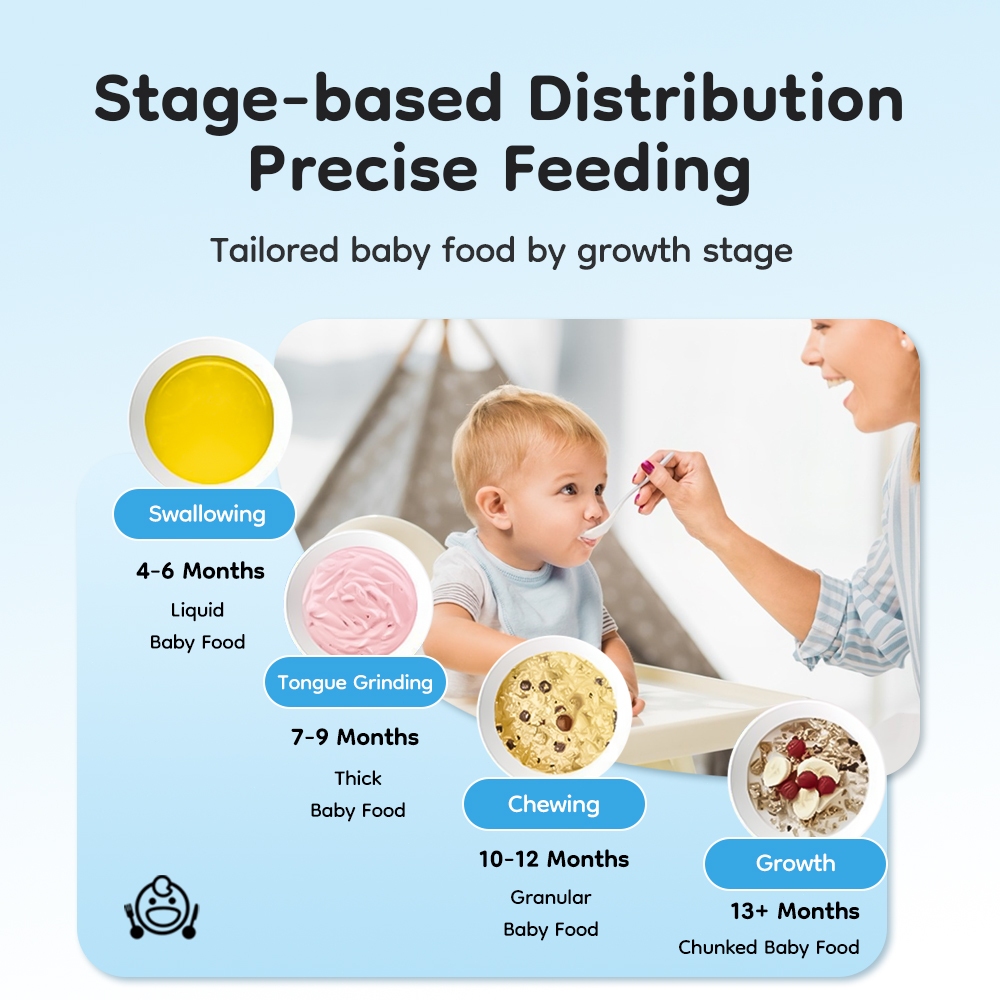 Stage-based Distribution
Precise Feeding

Tailored baby food by growth stage

Swallowing

4-6 Months

Liquid
Baby Food

Tongue Grinding

7-9 Months

Thick
Baby Food

Chewing

10-12 Months

Granular
Baby Food

Growth

13+ Months

Chunked Baby Food